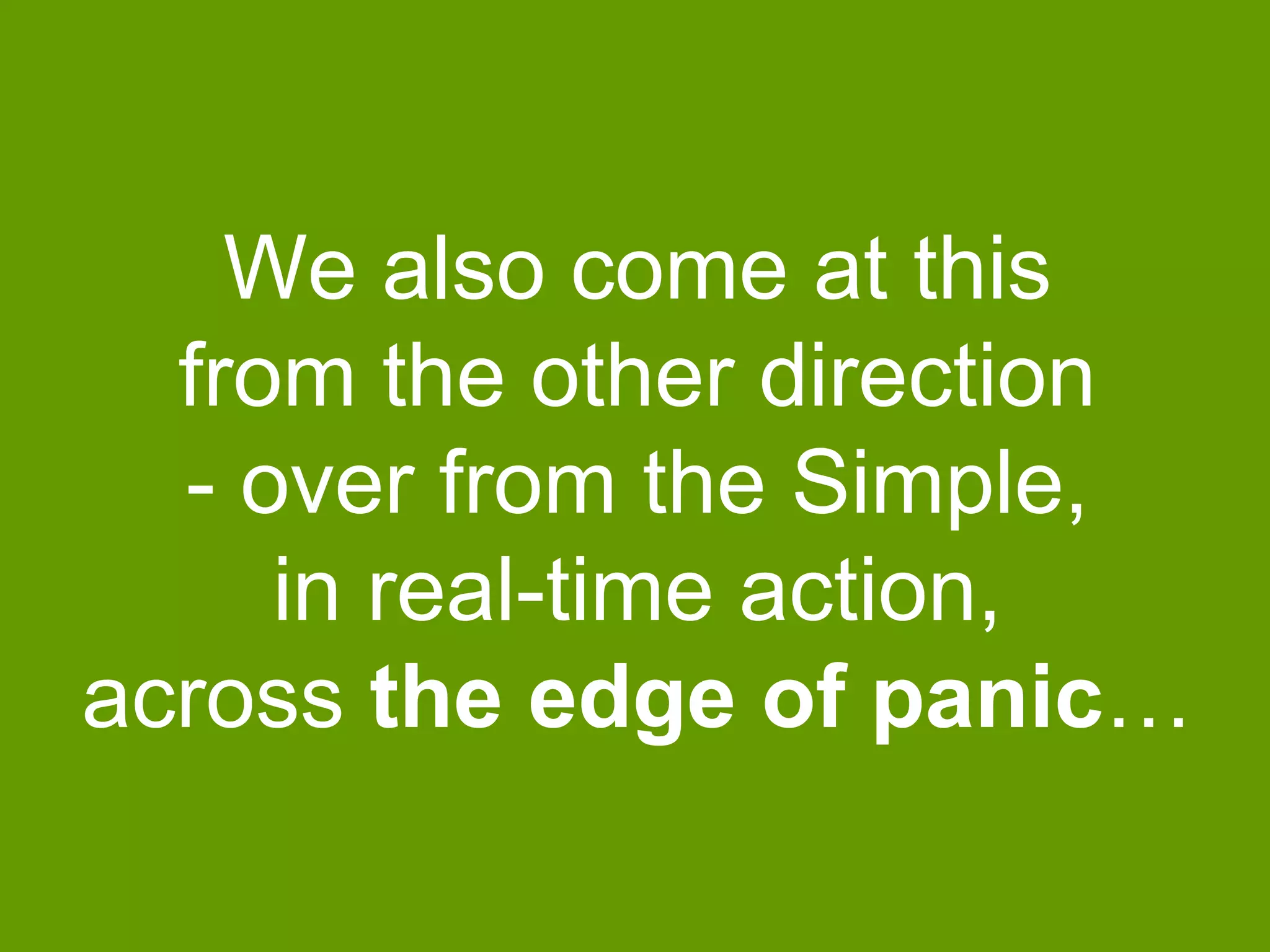 We also come at this from the other direction - over from the Simple, in real-time action, across the edge of panic…